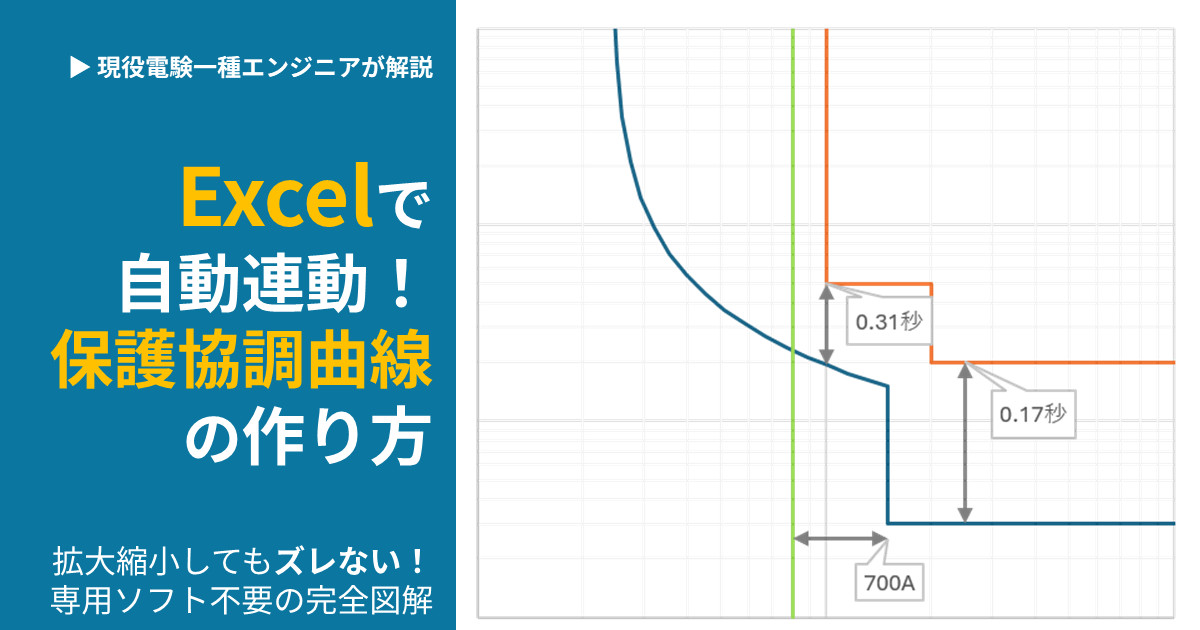 ▶ 現役電験一種エンジニアが解説

Excelで
自動連動！
保護協調曲線
の作り方

拡大縮小してもズレない！
専用ソフト不要の完全図解

0.31秒
0.17秒
700A